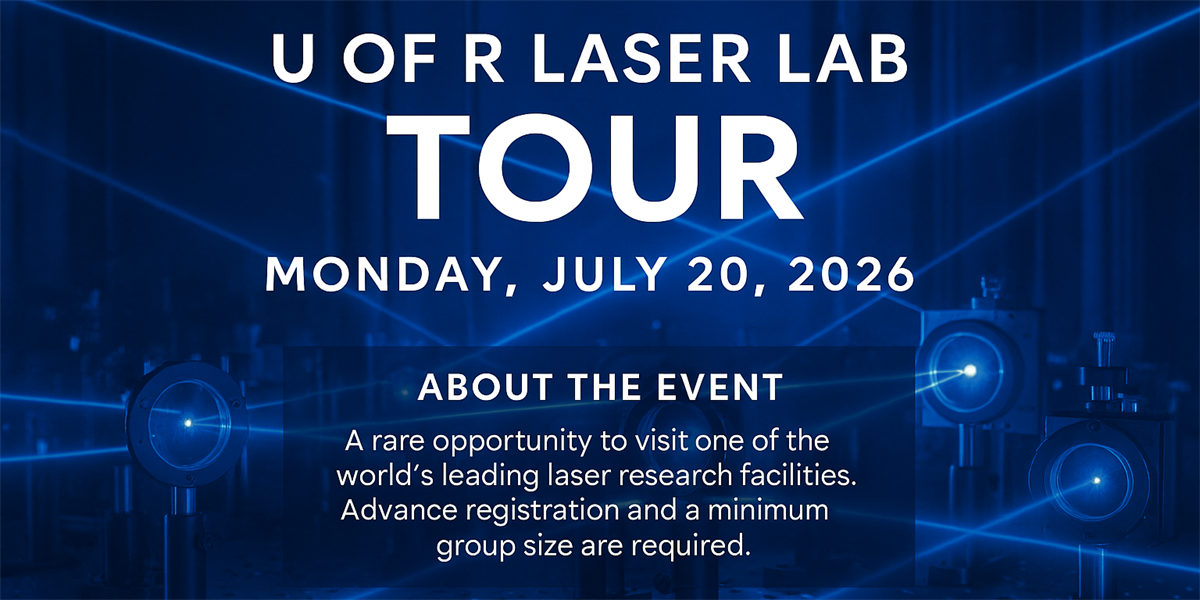 U OF R LASER LAB
TOUR

MONDAY, JULY 20, 2026

ABOUT THE EVENT

A rare opportunity to visit one of the world's leading laser research facilities. Advance registration and a minimum group size are required.